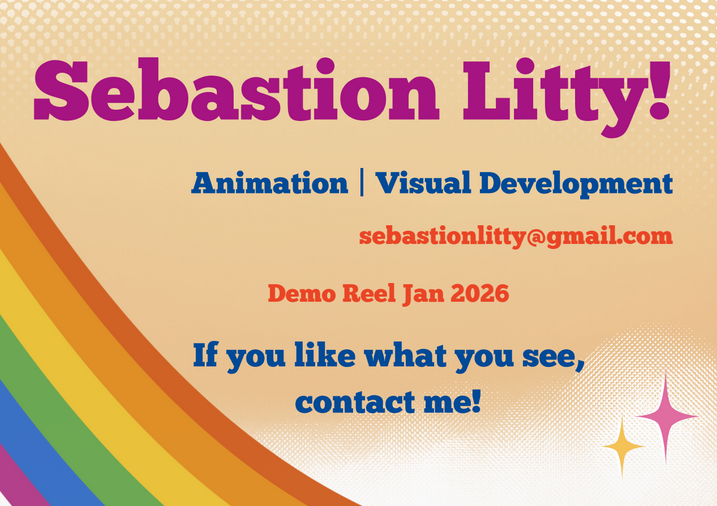 Sebastion Litty!

Animation | Visual Development

sebastionlitty@gmail.com

Demo Reel Jan 2026

If you like what you see, contact me!